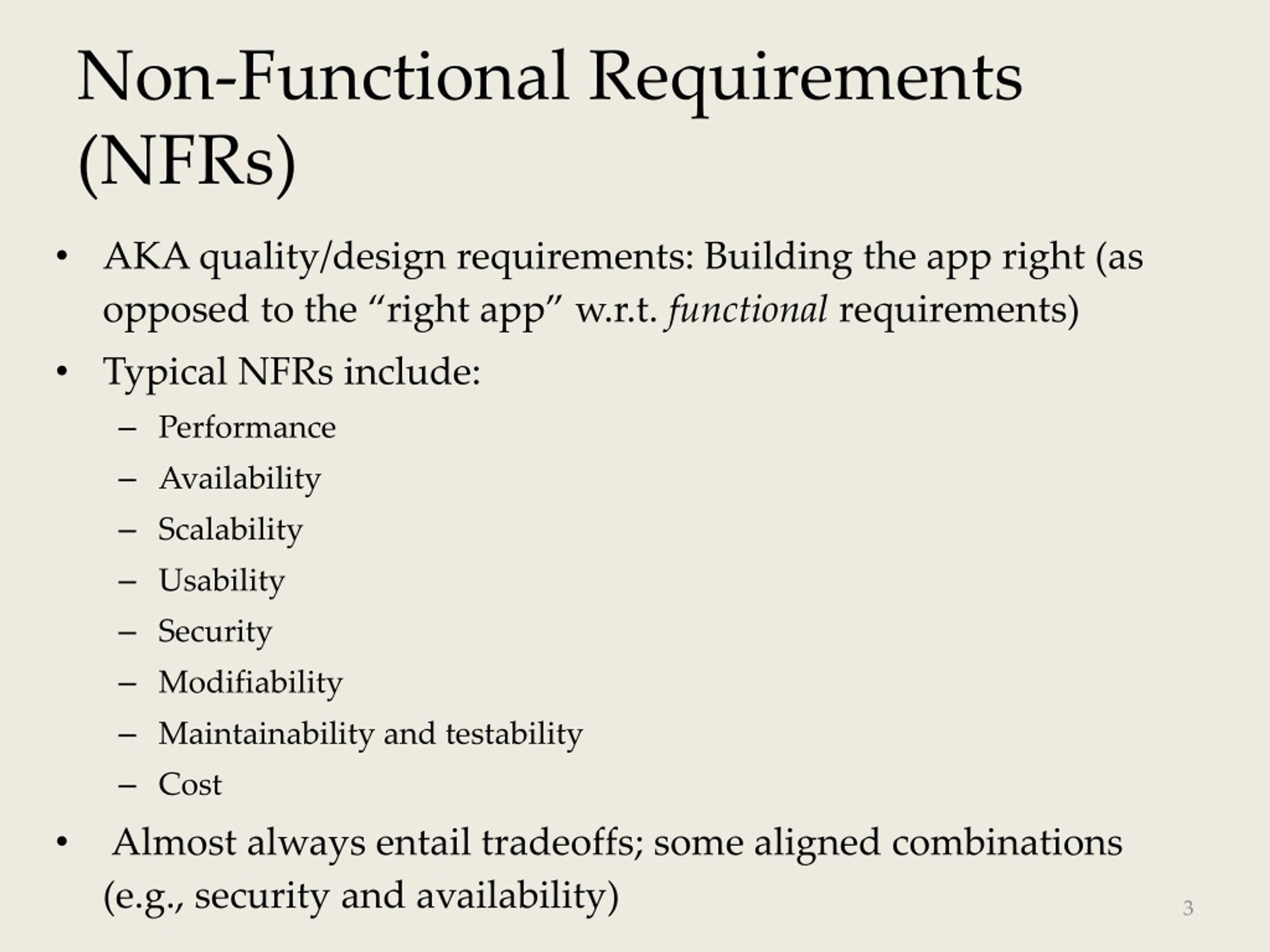 Non-Functional Requirements (NFRs)

• AKA quality/design requirements: Building the app right (as opposed to the “right app” w.r.t. functional requirements)
• Typical NFRs include:
  – Performance
  – Availability
  – Scalability
  – Usability
  – Security
  – Modifiability
  – Maintainability and testability
  – Cost
• Almost always entail tradeoffs; some aligned combinations (e.g., security and availability)

3